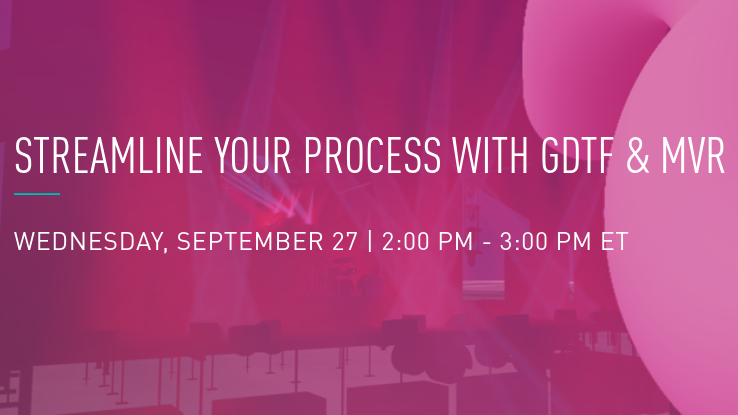 STREAMLINE YOUR PROCESS WITH GDTF & MVR

WEDNESDAY, SEPTEMBER 27 | 2:00 PM - 3:00 PM ET